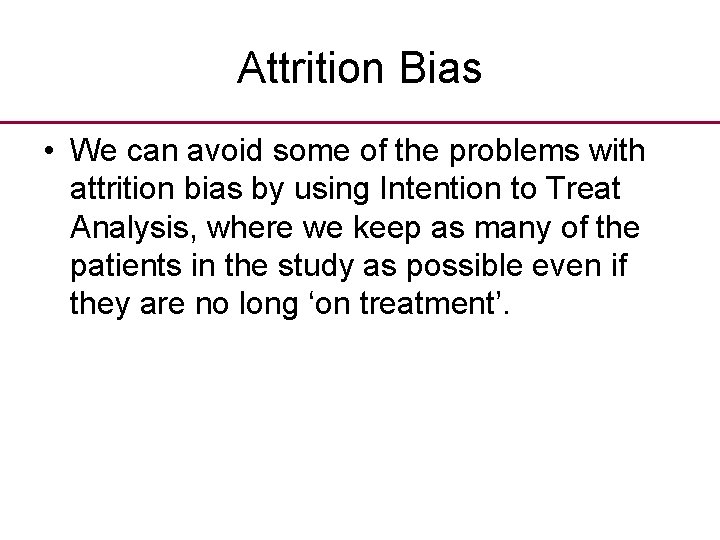 Attrition Bias

• We can avoid some of the problems with attrition bias by using Intention to Treat Analysis, where we keep as many of the patients in the study as possible even if they are no long 'on treatment'.